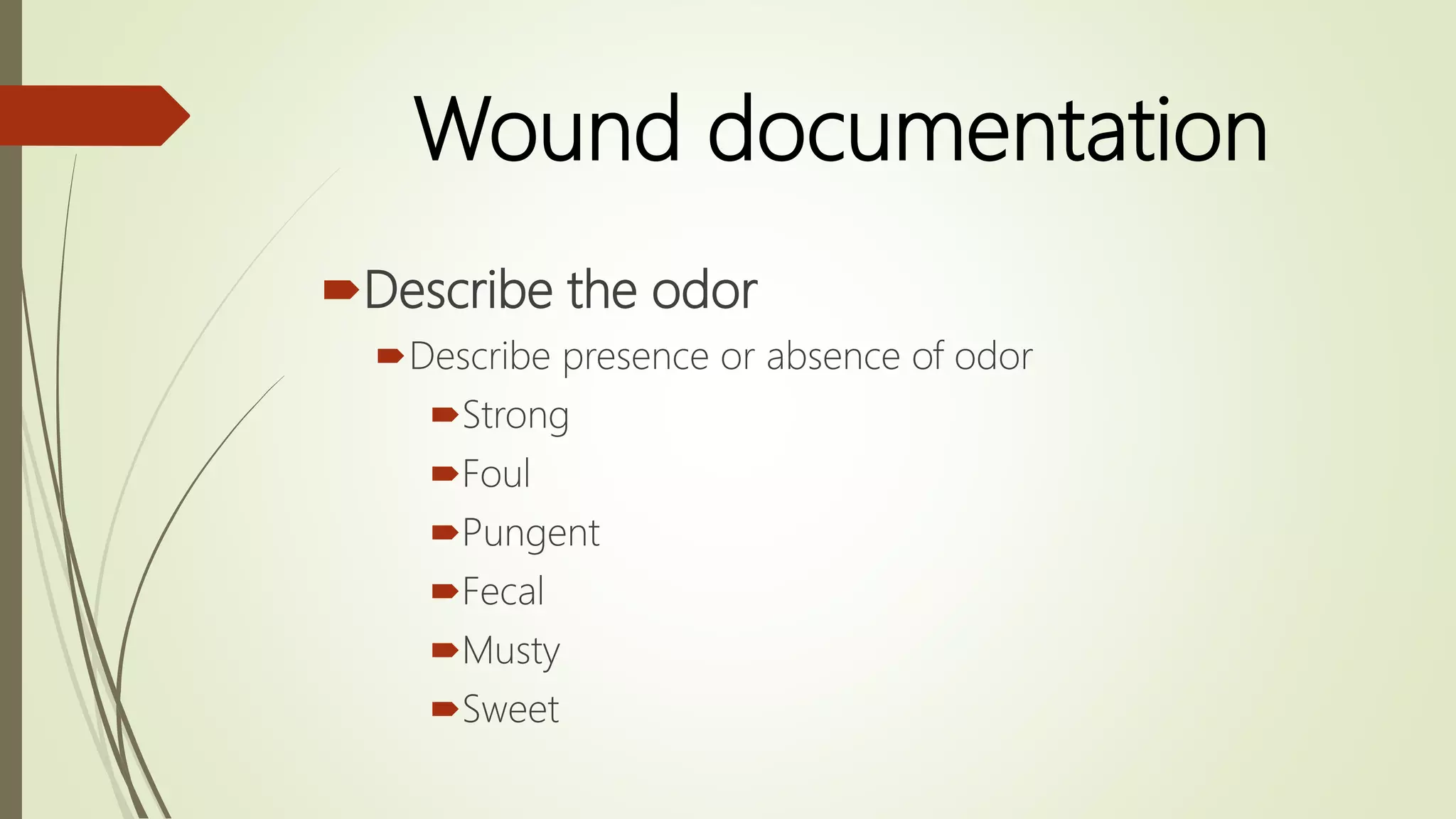 Wound documentation

Describe the odor

Describe presence or absence of odor

Strong

Foul

Pungent

Fecal

Musty

Sweet